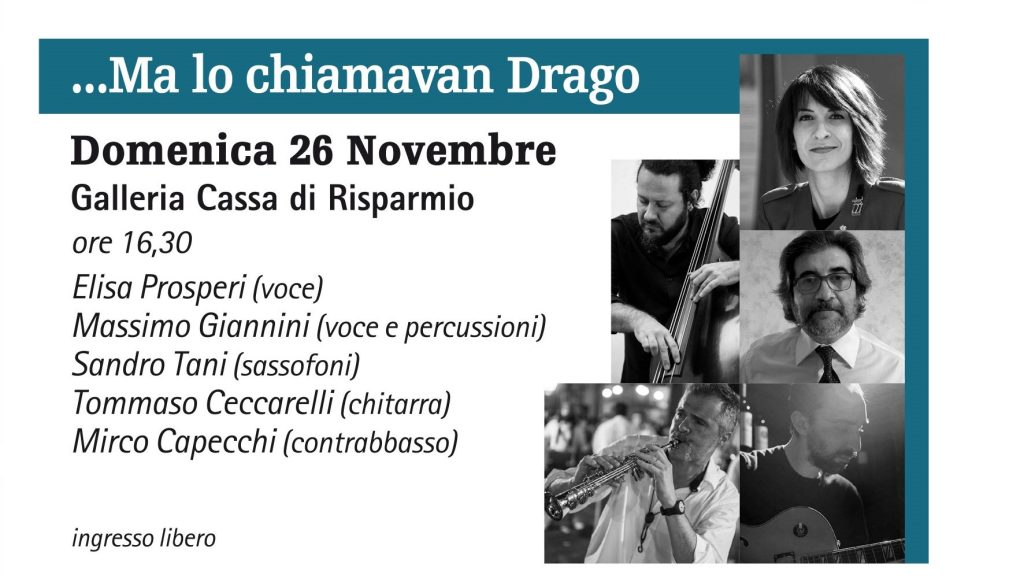 ...Ma lo chiamavan Drago

Domenica 26 Novembre
Galleria Cassa di Risparmio
ore 16,30

Elisa Prosperi (voce)
Massimo Giannini (voce e percussioni)
Sandro Tani (sassofoni)
Tommaso Ceccarelli (chitarra)
Mirco Capecchi (contrabbasso)

ingresso libero